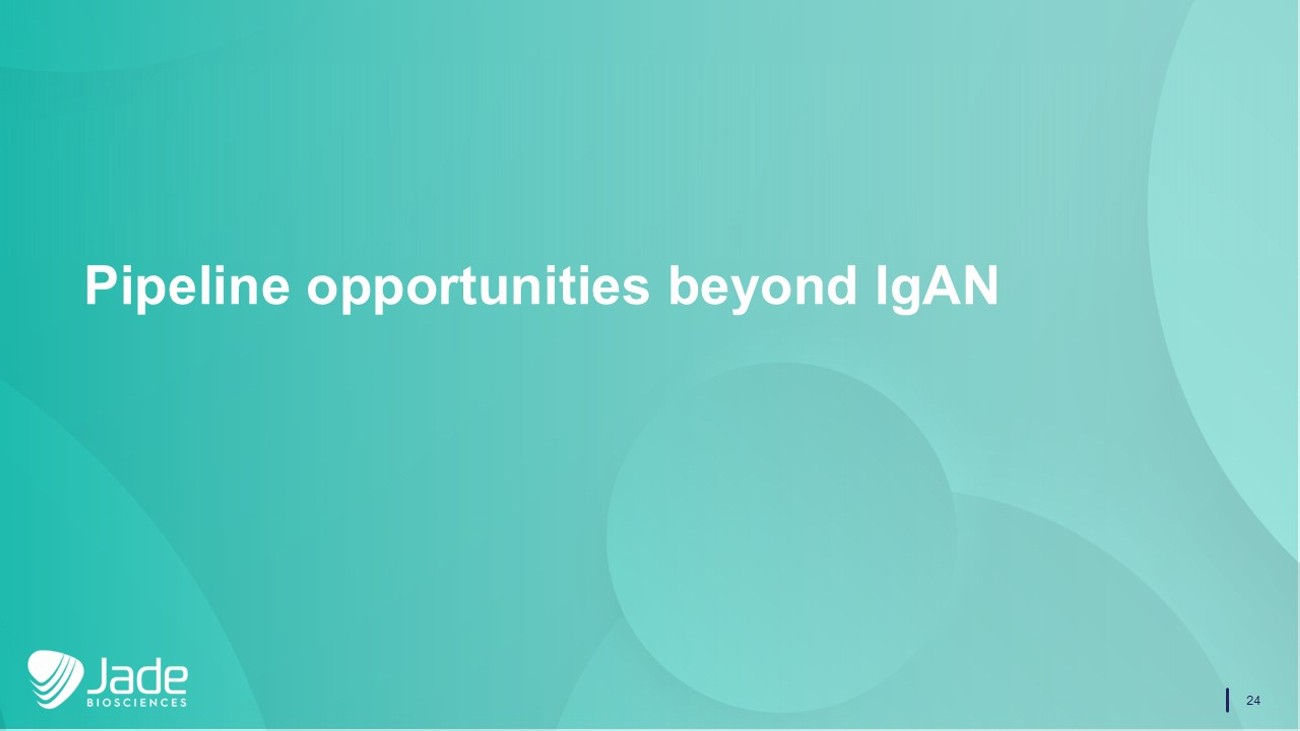 Pipeline opportunities beyond IgAN

Jade
BIOSCIENCES

24